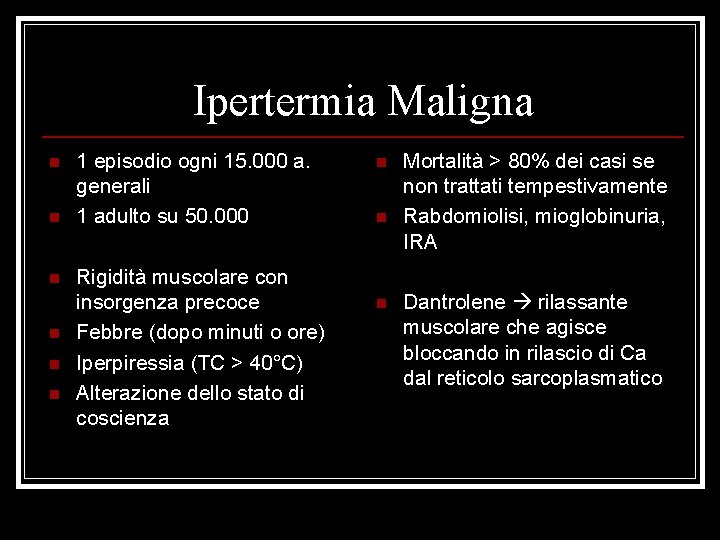 Ipertermia Maligna

- 1 episodio ogni 15.000 a. generali
- 1 adulto su 50.000

- Rigidità muscolare con insorgenza precoce
- Febbre (dopo minuti o ore)
- Iperpiressia (TC > 40°C)
- Alterazione dello stato di coscienza

- Mortalità > 80% dei casi se non trattati tempestivamente
- Rabdomiolisi, mioglobinuria, IRA

- Dantrolene → rilassante muscolare che agisce bloccando in rilascio di Ca dal reticolo sarcoplasmatico